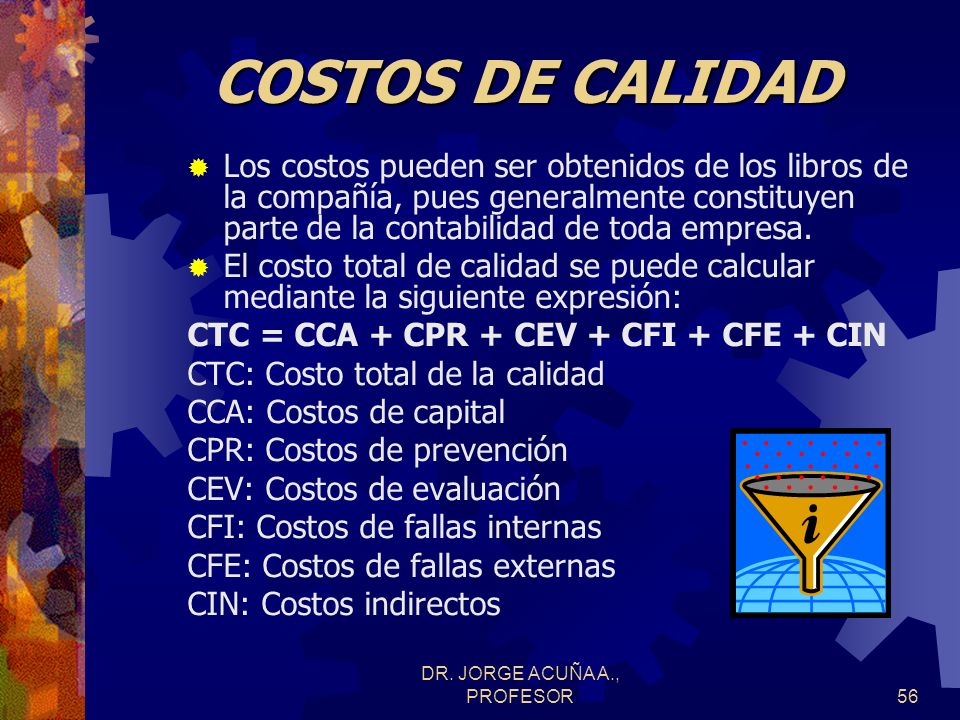 COSTOS DE CALIDAD

Los costos pueden ser obtenidos de los libros de la compañía, pues generalmente constituyen parte de la contabilidad de toda empresa.

El costo total de calidad se puede calcular mediante la siguiente expresión:

CTC = CCA + CPR + CEV + CFI + CFE + CIN

CTC: Costo total de la calidad
CCA: Costos de capital
CPR: Costos de prevención
CEV: Costos de evaluación
CFI: Costos de fallas internas
CFE: Costos de fallas externas
CIN: Costos indirectos

i

DR. JORGE ACUÑA A., PROFESOR

56